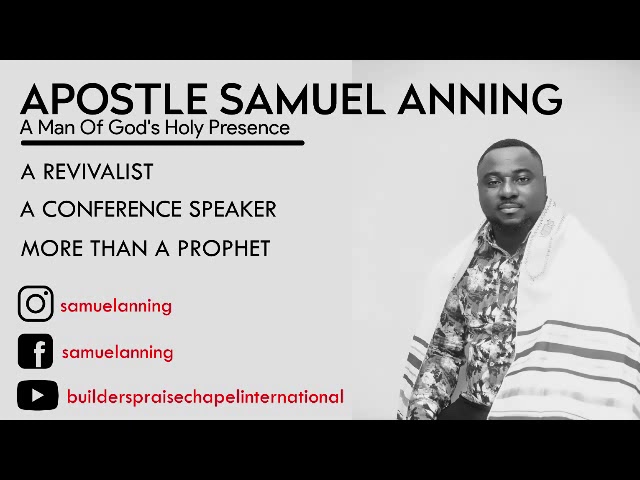 APOSTLE SAMUEL ANNING
A Man Of God's Holy Presence

A REVIVALIST

A CONFERENCE SPEAKER

MORE THAN A PROPHET

samuelanning

samuelanning

builderspraisechapelinternational